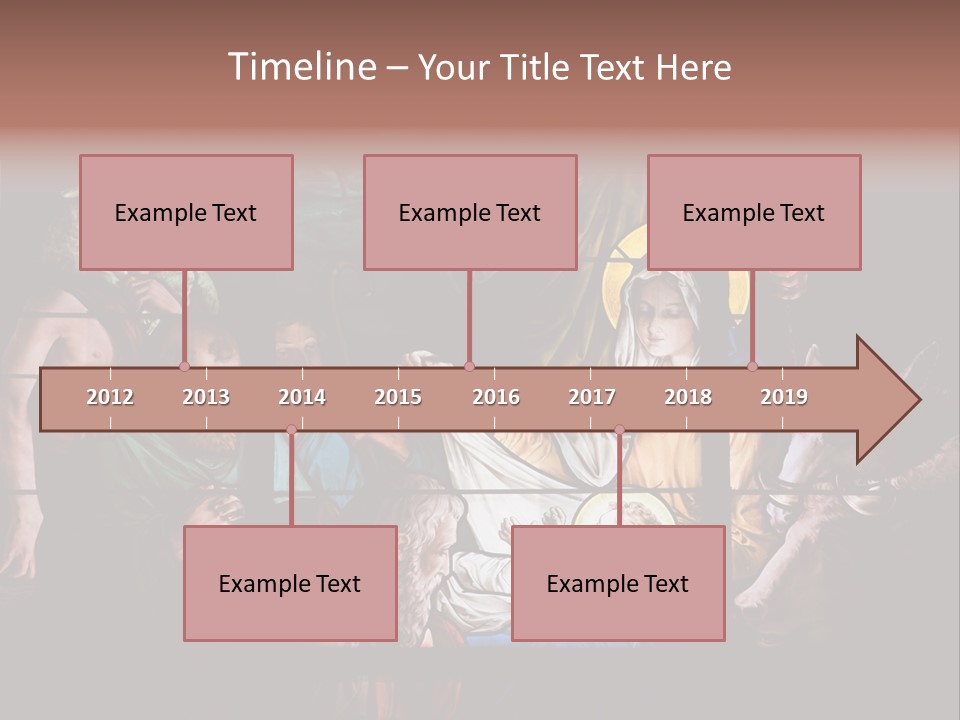 Timeline – Your Title Text Here

Example Text

Example Text

Example Text

2012 2013 2014 2015 2016 2017 2018 2019

Example Text

Example Text